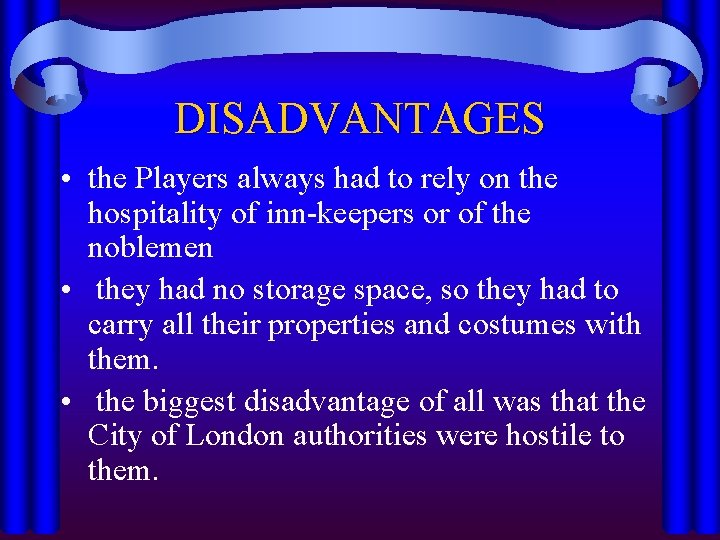 DISADVANTAGES

• the Players always had to rely on the hospitality of inn-keepers or of the noblemen
• they had no storage space, so they had to carry all their properties and costumes with them.
• the biggest disadvantage of all was that the City of London authorities were hostile to them.